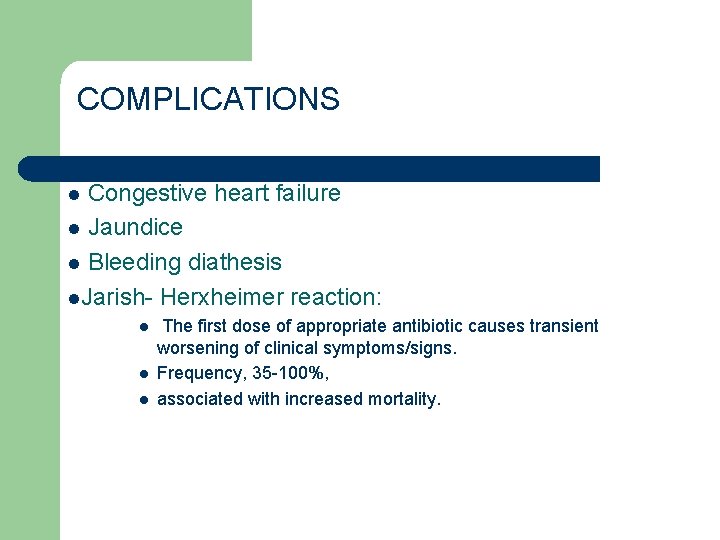 COMPLICATIONS

- Congestive heart failure
- Jaundice
- Bleeding diathesis
- Jarish- Herxheimer reaction:
  - The first dose of appropriate antibiotic causes transient worsening of clinical symptoms/signs.
  - Frequency, 35-100%,
  - associated with increased mortality.